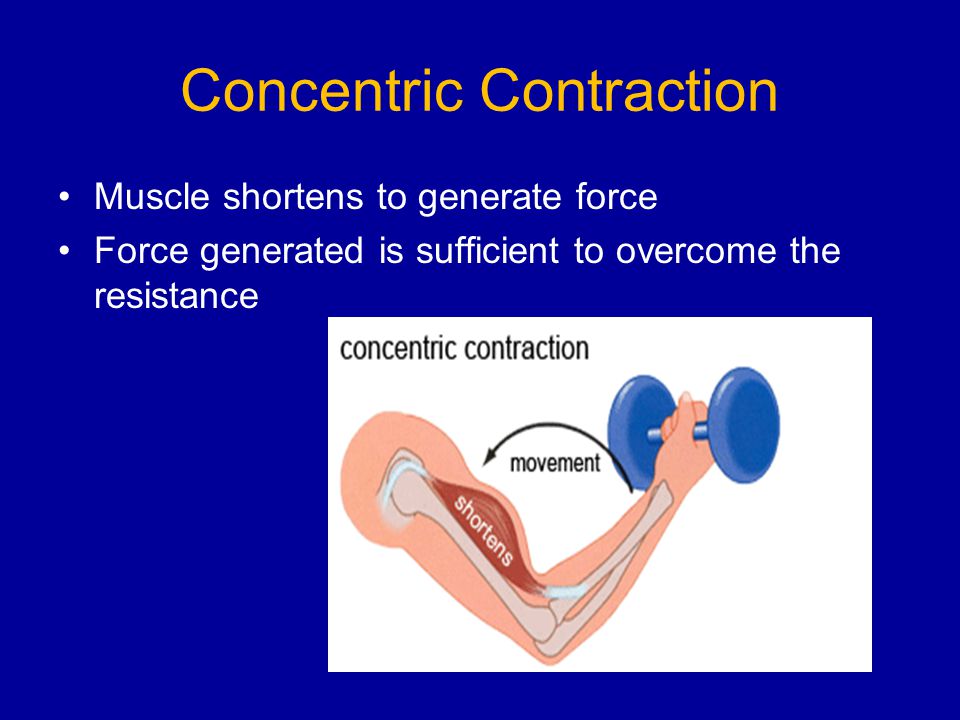 Concentric Contraction

• Muscle shortens to generate force
• Force generated is sufficient to overcome the resistance

concentric contraction

movement

shortens